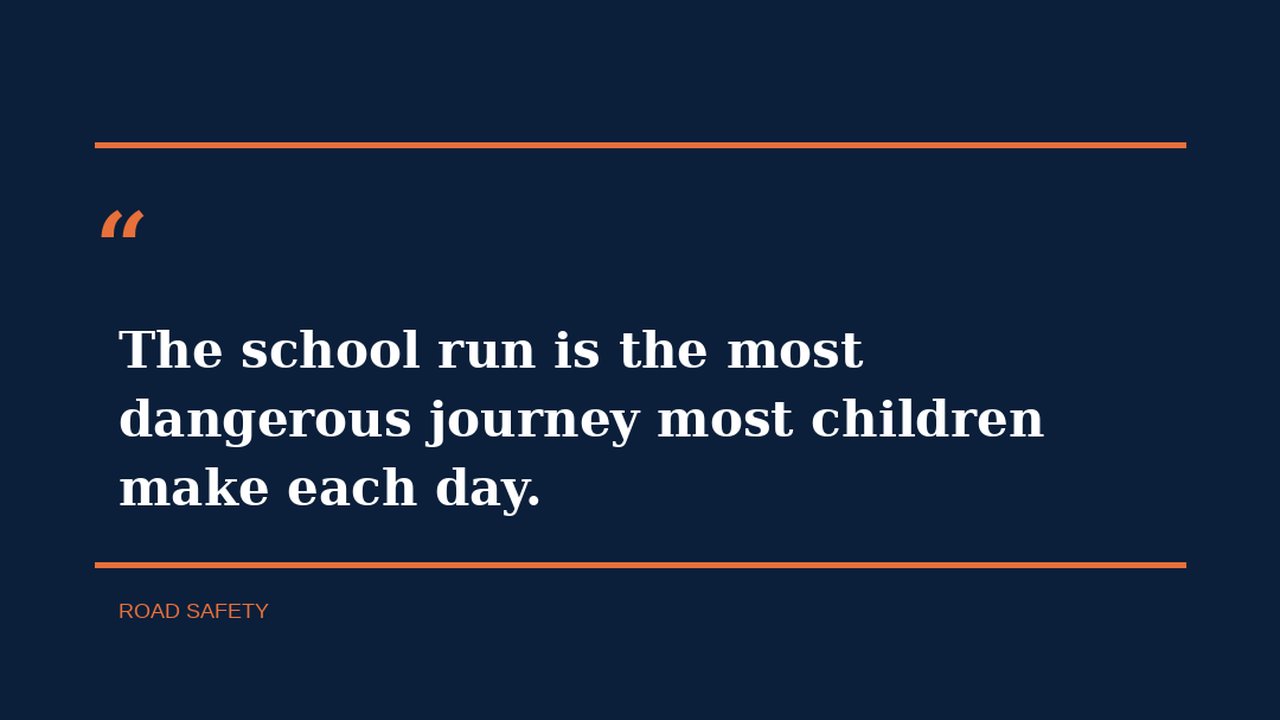 “

The school run is the most dangerous journey most children make each day.

ROAD SAFETY